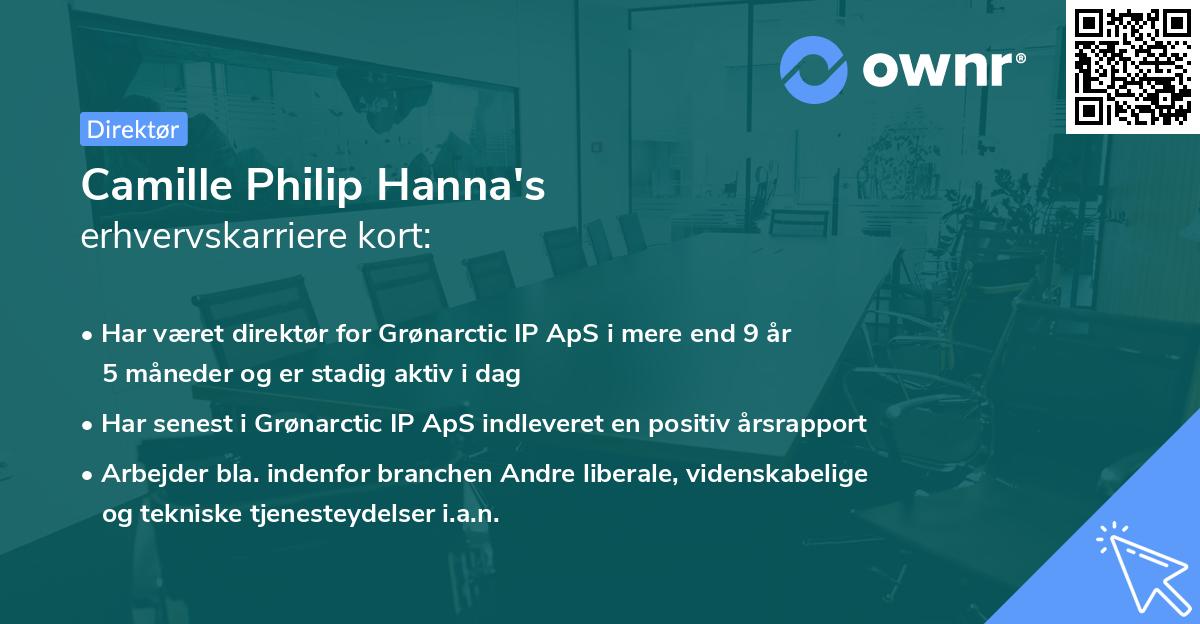 ownr®

Direktør

Camille Philip Hanna's
erhvervskarriere kort:

• Har været direktør for Grønarctic IP ApS i mere end 9 år 5 måneder og er stadig aktiv i dag
• Har senest i Grønarctic IP ApS indleveret en positiv årsrapport
• Arbejder bla. indenfor branchen Andre liberale, videnskabelige og tekniske tjenesteydelser i.a.n.